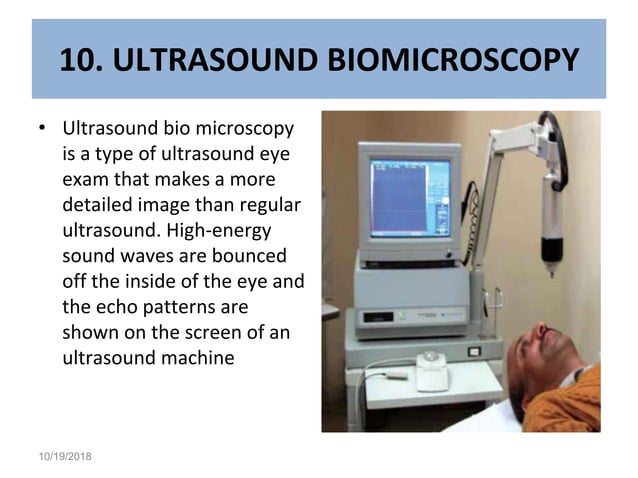 10. ULTRASOUND BIOMICROSCOPY

• Ultrasound bio microscopy is a type of ultrasound eye exam that makes a more detailed image than regular ultrasound. High-energy sound waves are bounced off the inside of the eye and the echo patterns are shown on the screen of an ultrasound machine

10/19/2018